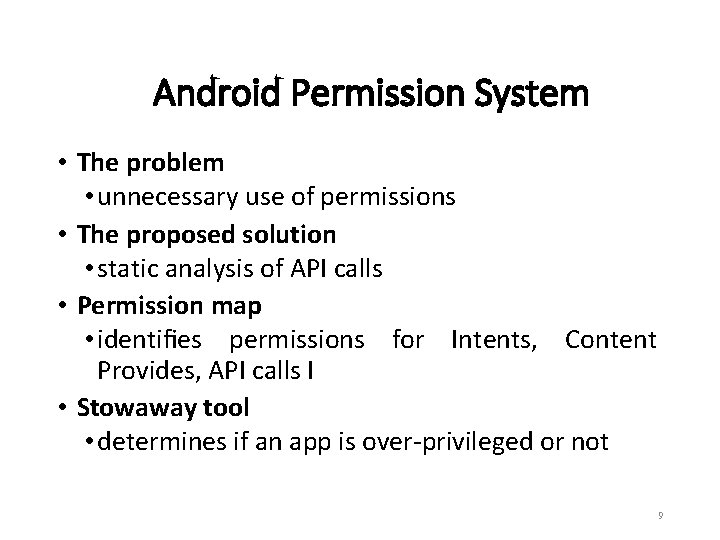 Android Permission System

• The problem
  • unnecessary use of permissions
• The proposed solution
  • static analysis of API calls
• Permission map
  • identifies permissions for Intents, Content Provides, API calls I
• Stowaway tool
  • determines if an app is over-privileged or not

9